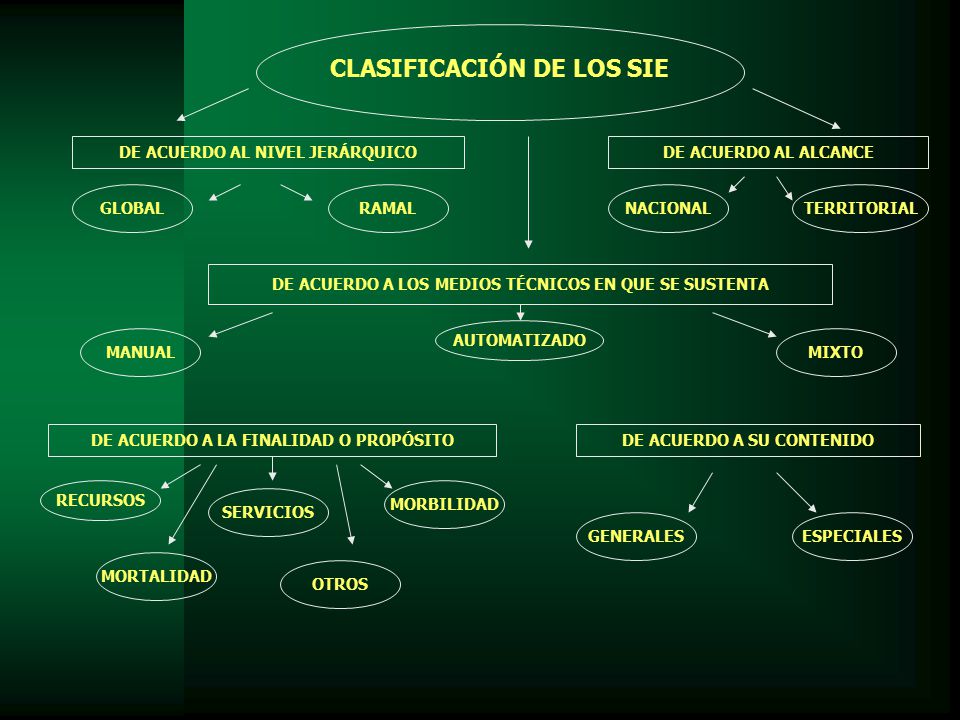 CLASIFICACIÓN DE LOS SIE

DE ACUERDO AL NIVEL JERÁRQUICO

GLOBAL

RAMAL

DE ACUERDO AL ALCANCE

NACIONAL

TERRITORIAL

DE ACUERDO A LOS MEDIOS TÉCNICOS EN QUE SE SUSTENTA

MANUAL

AUTOMATIZADO

MIXTO

DE ACUERDO A LA FINALIDAD O PROPÓSITO

RECURSOS

SERVICIOS

MORBILIDAD

MORTALIDAD

OTROS

DE ACUERDO A SU CONTENIDO

GENERALES

ESPECIALES